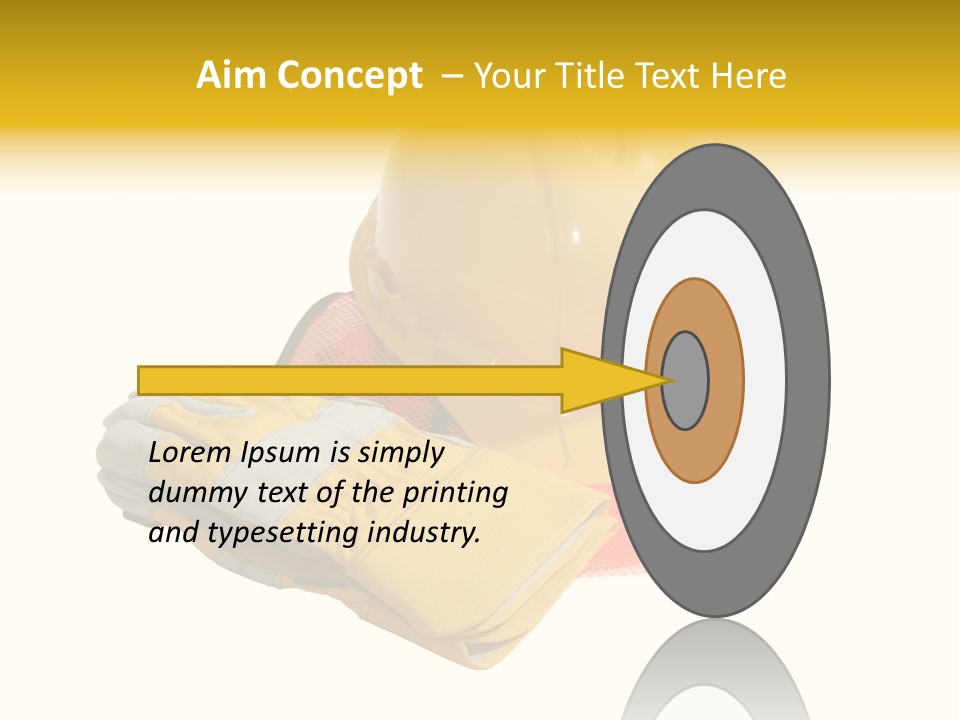 Aim Concept – Your Title Text Here

Lorem Ipsum is simply dummy text of the printing and typesetting industry.